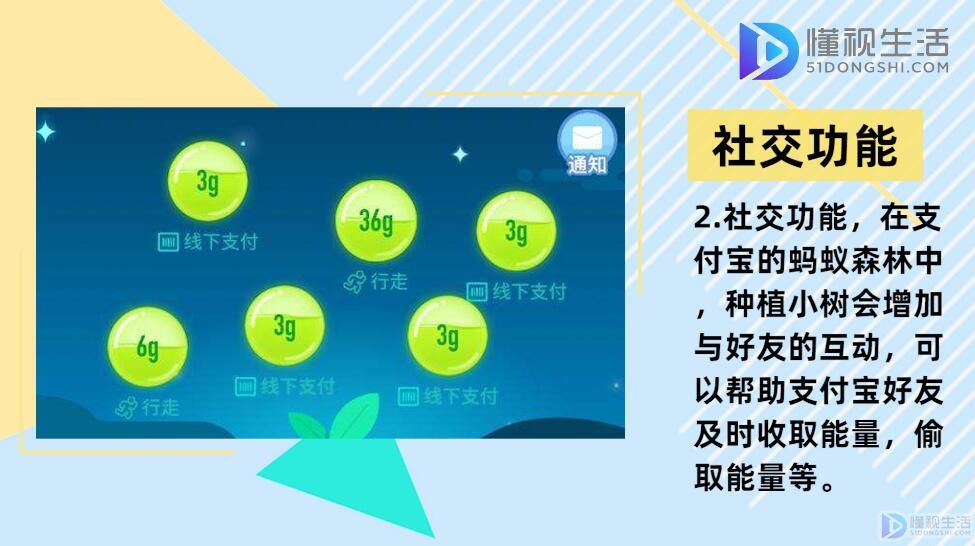 懂视生活
51DONGSHI.COM

通知

3g
线下支付

36g
行走

3g
线下支付

6g
行走

3g
线下支付

3g
线下支付

社交功能

2.社交功能，在支付宝的蚂蚁森林中，种植小树会增加与好友的互动，可以帮助支付宝好友及时收取能量，偷取能量等。

懂视生活
51DONGSHI.COM